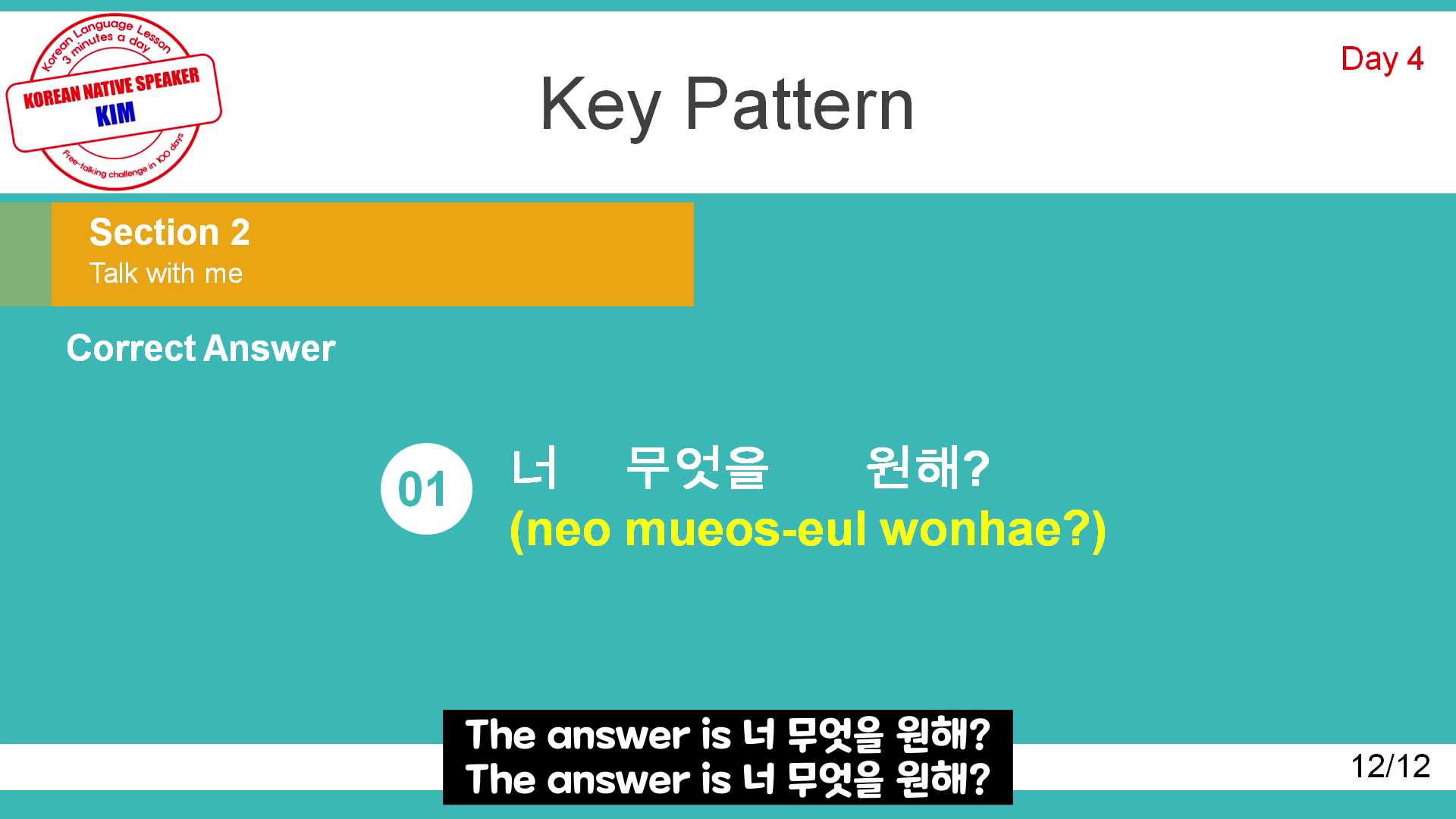 Korean Language Lesson
3 minutes a day
KOREAN NATIVE SPEAKER
KIM
Free-talking challenge in 100 days

Key Pattern

Day 4

Section 2
Talk with me

Correct Answer

01 너 무엇을 원해?
(neo mueos-eul wonhae?)

The answer is 너 무엇을 원해?
The answer is 너 무엇을 원해?

12/12